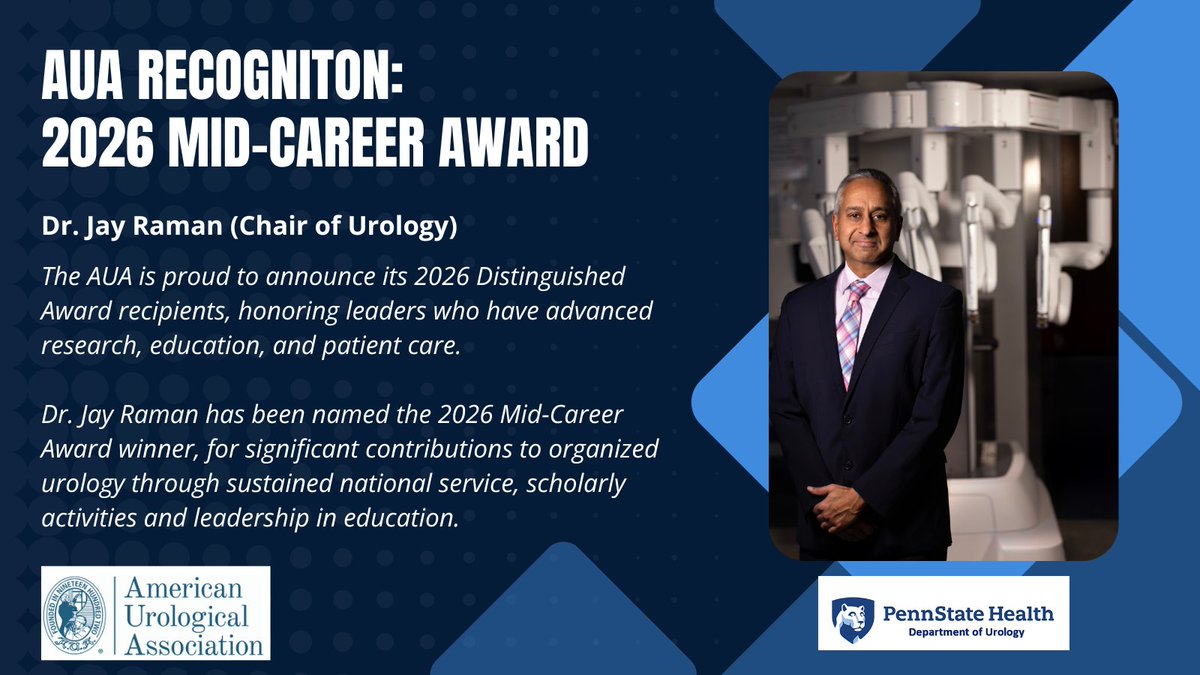 AUA RECOGNITON:
2026 MID-CAREER AWARD

Dr. Jay Raman (Chair of Urology)

The AUA is proud to announce its 2026 Distinguished Award recipients, honoring leaders who have advanced research, education, and patient care.

Dr. Jay Raman has been named the 2026 Mid-Career Award winner, for significant contributions to organized urology through sustained national service, scholarly activities and leadership in education.

FOUNDED IN NINETEEN HUNDRED TWO

American Urological Association

PennState Health
Department of Urology